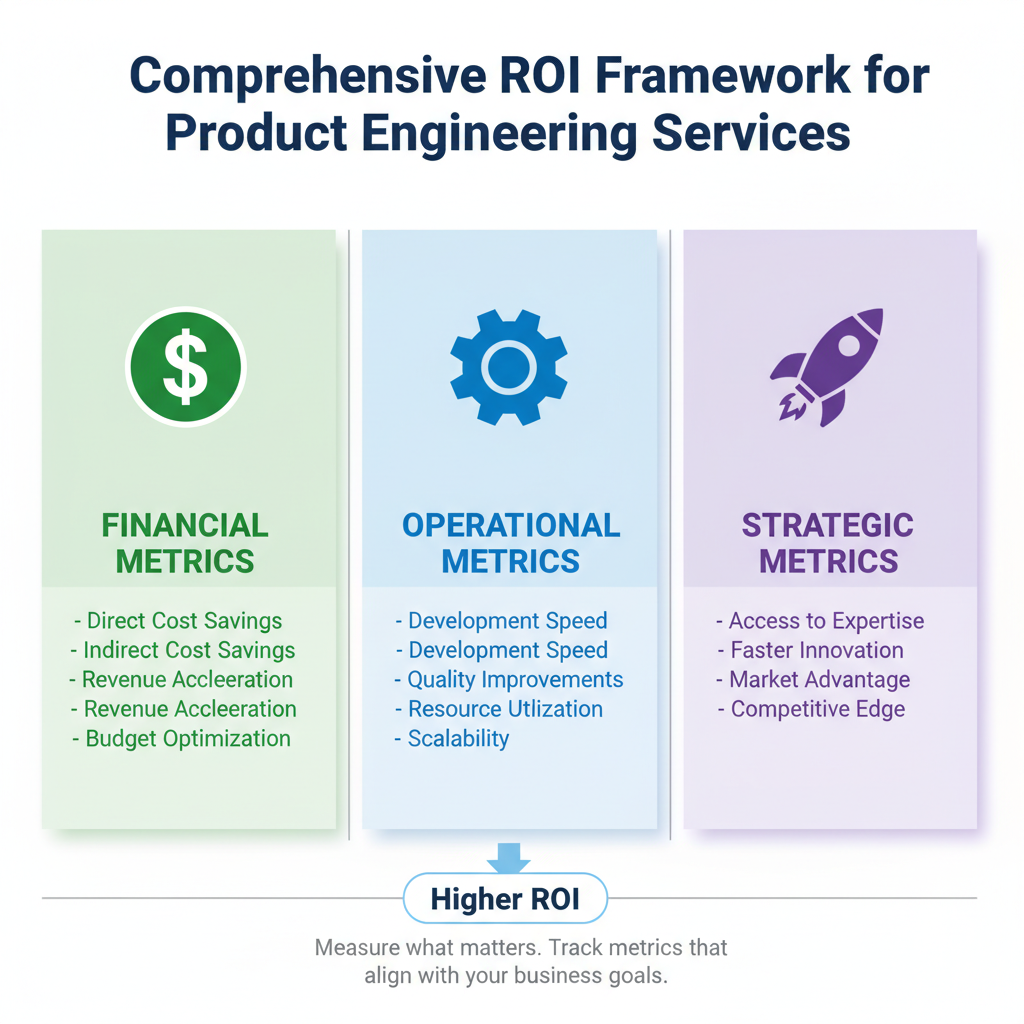 Comprehensive ROI Framework for Product Engineering Services

$

FINANCIAL METRICS

- Direct Cost Savings
- Indirect Cost Savings
- Revenue Accleeration
- Revenue Accleeration
- Budget Optimization

OPERATIONAL METRICS

- Development Speed
- Development Speed
- Quality Improvements
- Resource Utlization
- Scalability

STRATEGIC METRICS

- Access to Expertise
- Faster Innovation
- Market Advantage
- Competitive Edge

Higher ROI

Measure what matters. Track metrics that align with your business goals.